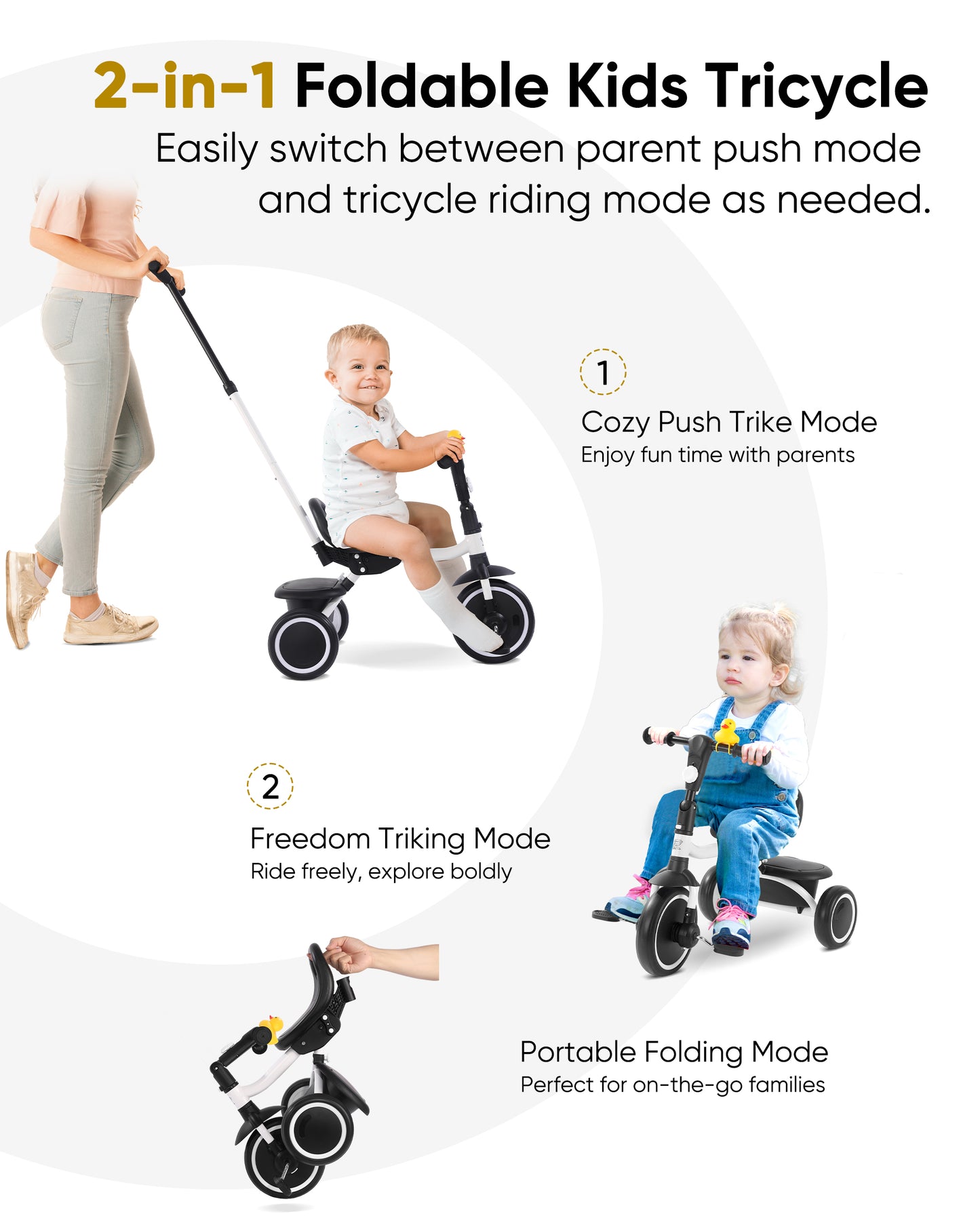 2-in-1 Foldable Kids Tricycle

Easily switch between parent push mode and tricycle riding mode as needed.

1

Cozy Push Trike Mode

Enjoy fun time with parents

2

Freedom Triking Mode

Ride freely, explore boldly

Portable Folding Mode

Perfect for on-the-go families